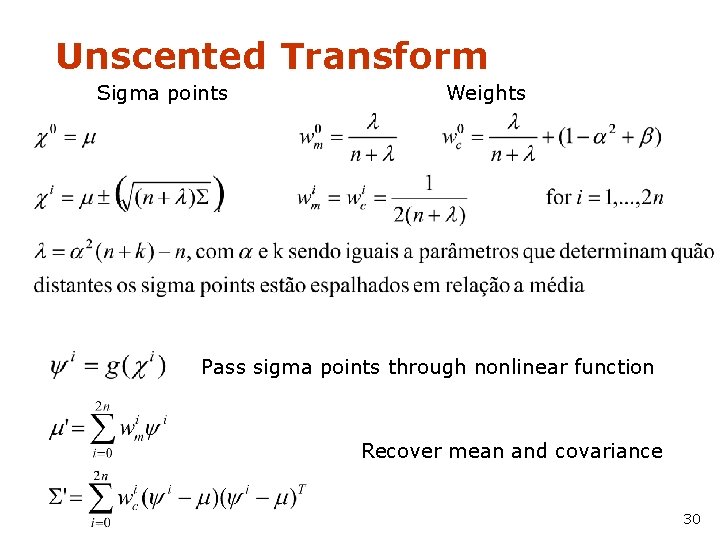 Unscented Transform

Sigma points

Weights

$\chi^0 = \mu$

$w_m^0 = \frac{\lambda}{n+\lambda}$ $w_c^0 = \frac{\lambda}{n+\lambda} + (1-\alpha^2+\beta)$

$\chi^i = \mu \pm \left(\sqrt{(n+\lambda)\Sigma}\right)_i$

$w_m^i = w_c^i = \frac{1}{2(n+\lambda)}$ for $i = 1,...,2n$

$\lambda = \alpha^2(n+k) - n$, com $\alpha$ e k sendo iguais a parâmetros que determinam quão distantes os sigma points estão espalhados em relação a média

$\psi^i = g(\chi^i)$ Pass sigma points through nonlinear function

$\mu' = \sum_{i=0}^{2n} w_m^i \psi^i$

Recover mean and covariance

$\Sigma' = \sum_{i=0}^{2n} w_c^i (\psi^i - \mu)(\psi^i - \mu)^T$

30